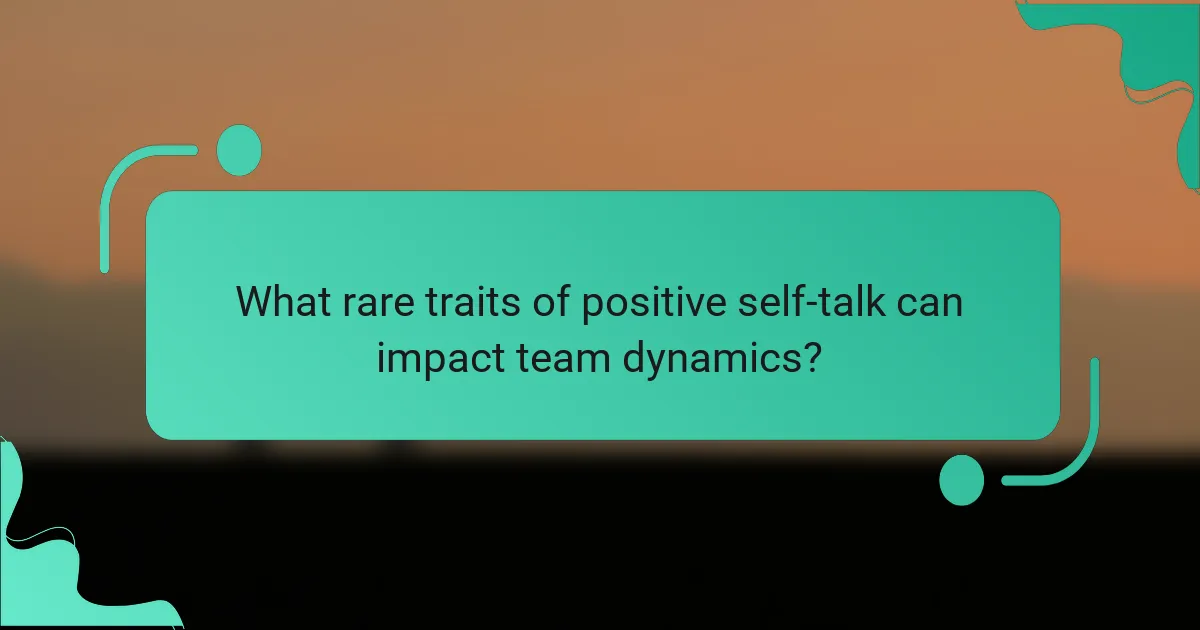 What rare traits of positive self-talk can impact team dynamics?